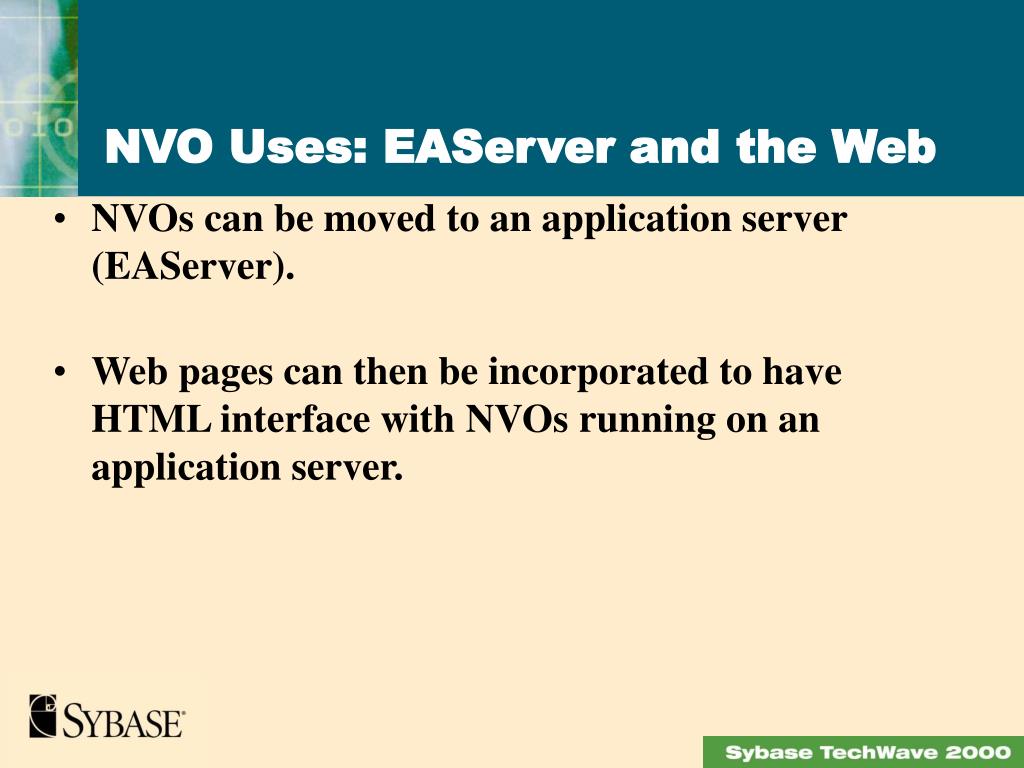 NVO Uses: EAServer and the Web

• NVOs can be moved to an application server (EAServer).

• Web pages can then be incorporated to have HTML interface with NVOs running on an application server.

SYBASE

Sybase TechWave 2000